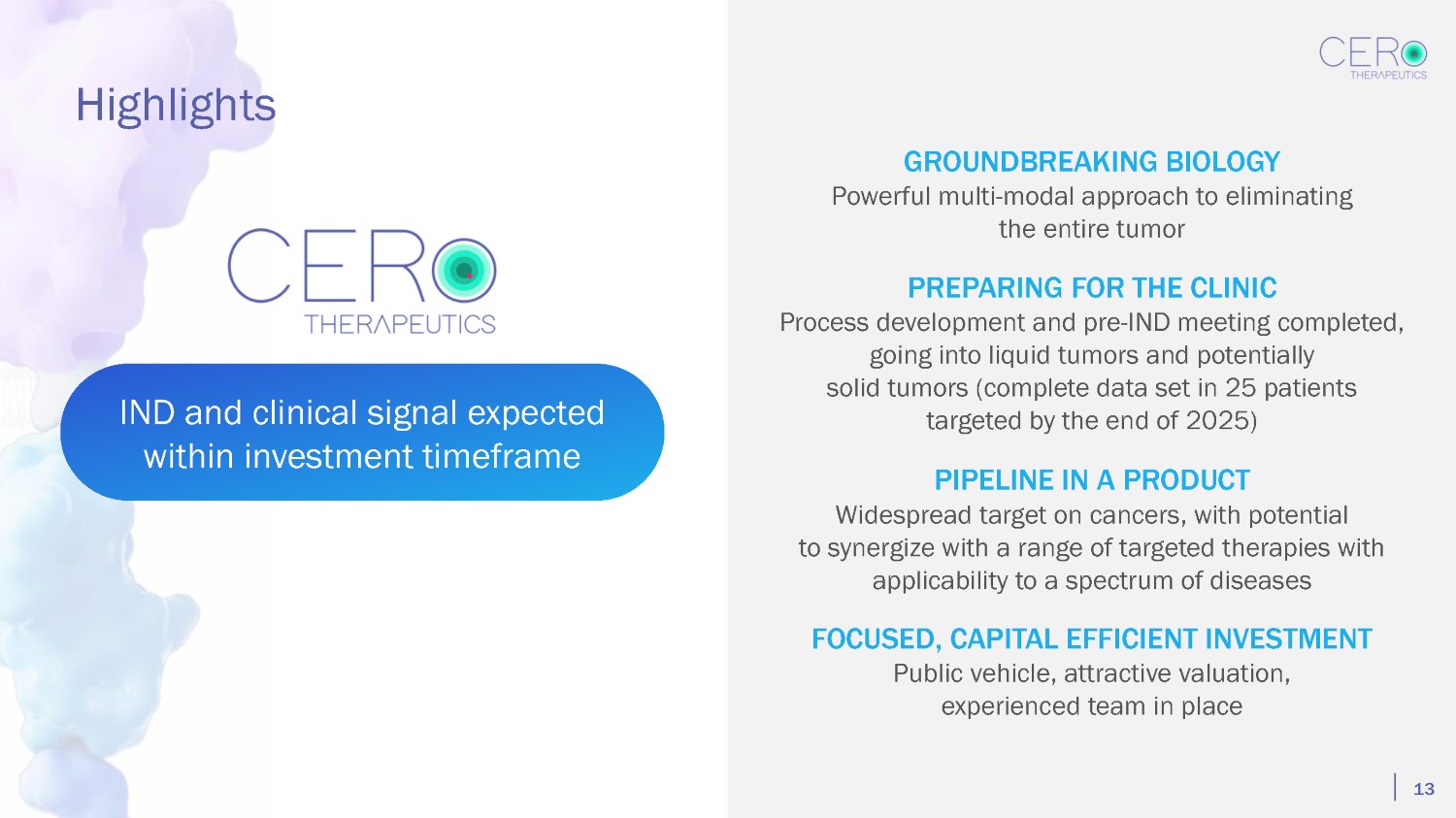 Highlights

CERO THERAPEUTICS

IND and clinical signal expected within investment timeframe

CERO THERAPEUTICS

GROUNDBREAKING BIOLOGY
Powerful multi-modal approach to eliminating the entire tumor

PREPARING FOR THE CLINIC
Process development and pre-IND meeting completed, going into liquid tumors and potentially solid tumors (complete data set in 25 patients targeted by the end of 2025)

PIPELINE IN A PRODUCT
Widespread target on cancers, with potential to synergize with a range of targeted therapies with applicability to a spectrum of diseases

FOCUSED, CAPITAL EFFICIENT INVESTMENT
Public vehicle, attractive valuation, experienced team in place

13